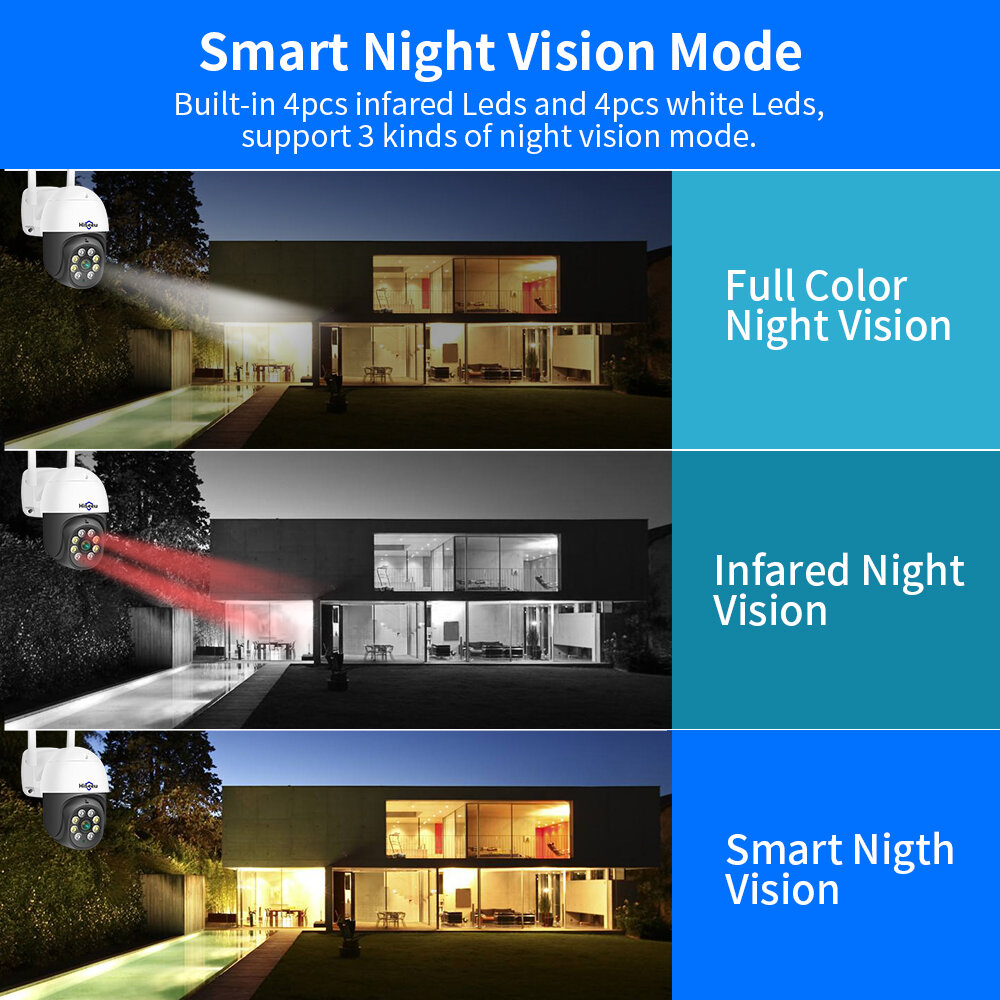 Smart Night Vision Mode
Built-in 4pcs infared Leds and 4pcs white Leds, support 3 kinds of night vision mode.

Hiseeu

Full Color Night Vision

Hiseeu

Infared Night Vision

Hiseeu

Smart Nigth Vision